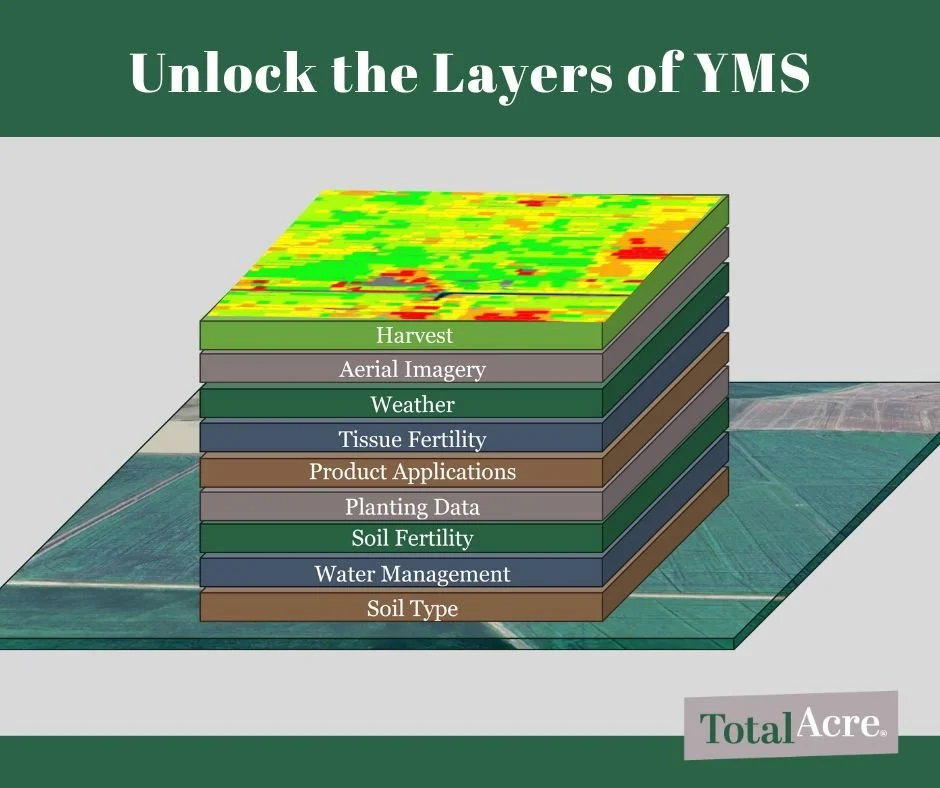 Unlock the Layers of YMS

Harvest
Aerial Imagery
Weather
Tissue Fertility
Product Applications
Planting Data
Soil Fertility
Water Management
Soil Type

TotalAcre®